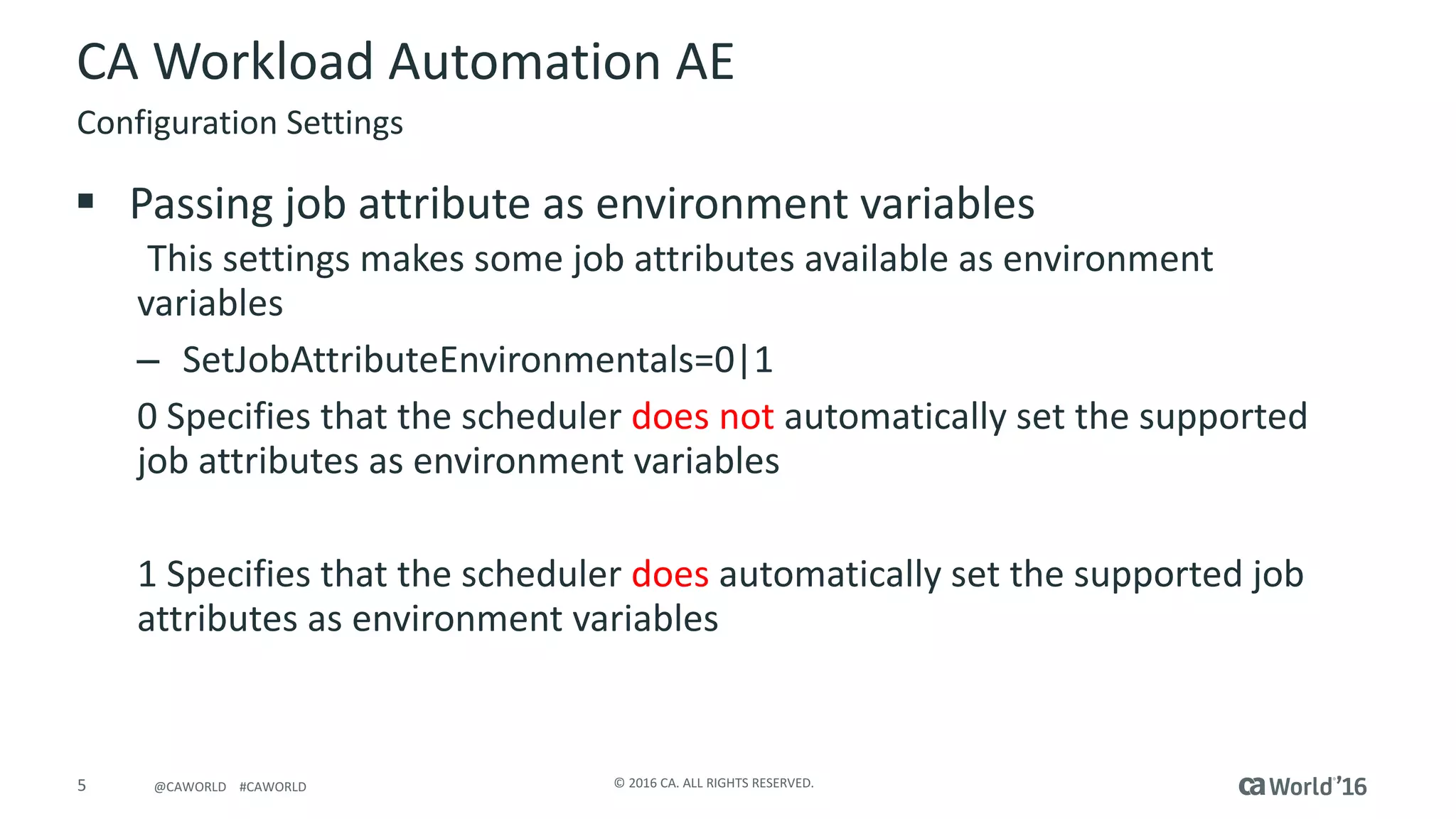 CA Workload Automation AE

Configuration Settings

▪ Passing job attribute as environment variables

This settings makes some job attributes available as environment variables

– SetJobAttributeEnvironmentals=0|1

0 Specifies that the scheduler does not automatically set the supported job attributes as environment variables

1 Specifies that the scheduler does automatically set the supported job attributes as environment variables

5 @CAWORLD #CAWORLD © 2016 CA. ALL RIGHTS RESERVED. ca World'16